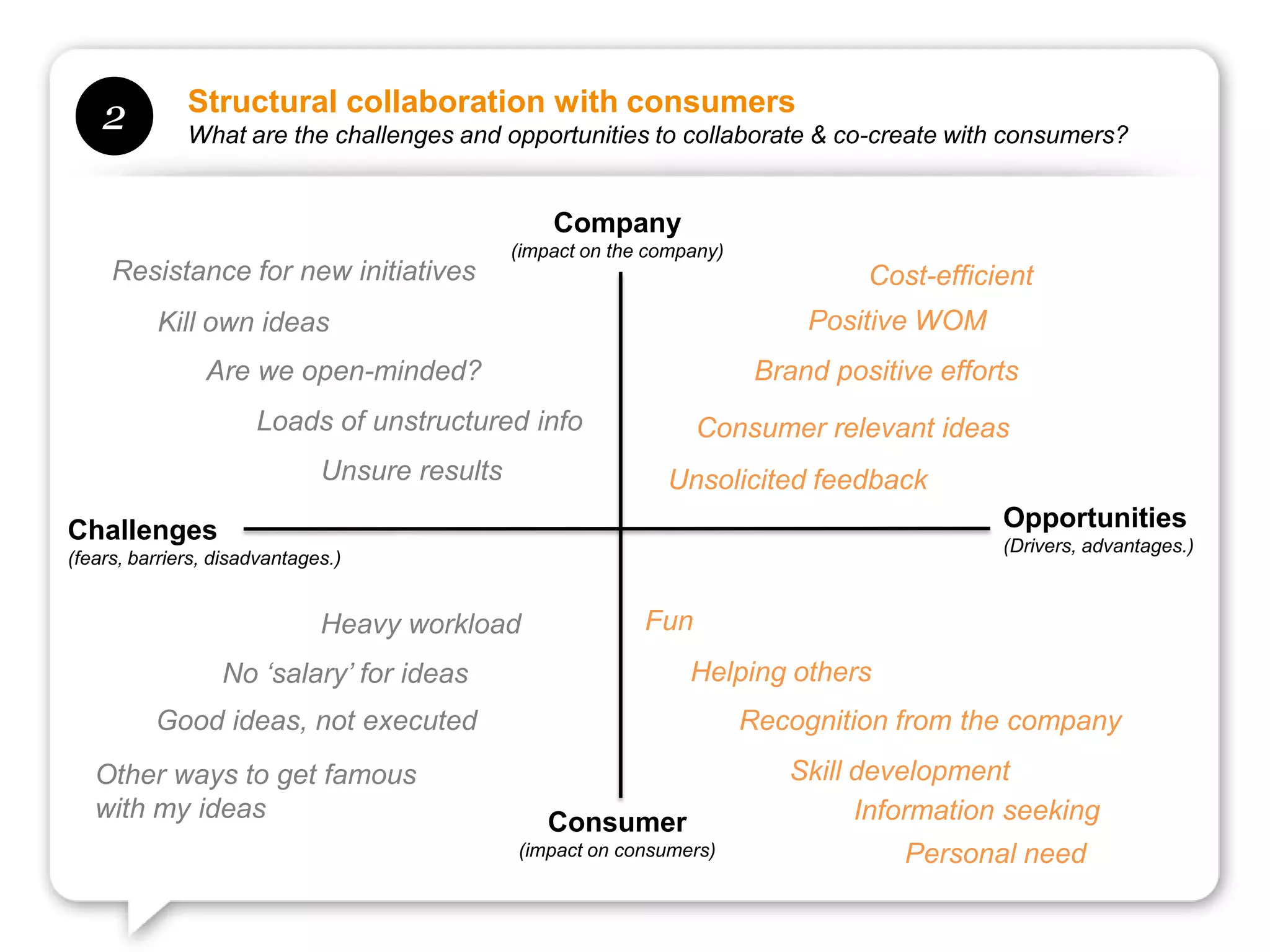 2

Structural collaboration with consumers

What are the challenges and opportunities to collaborate & co-create with consumers?

Company
(impact on the company)

Resistance for new initiatives

Kill own ideas

Are we open-minded?

Loads of unstructured info

Unsure results

Cost-efficient

Positive WOM

Brand positive efforts

Consumer relevant ideas

Unsolicited feedback

Challenges
(fears, barriers, disadvantages.)

Opportunities
(Drivers, advantages.)

Heavy workload

No ‘salary’ for ideas

Good ideas, not executed

Other ways to get famous with my ideas

Fun

Helping others

Recognition from the company

Skill development

Information seeking

Personal need

Consumer
(impact on consumers)